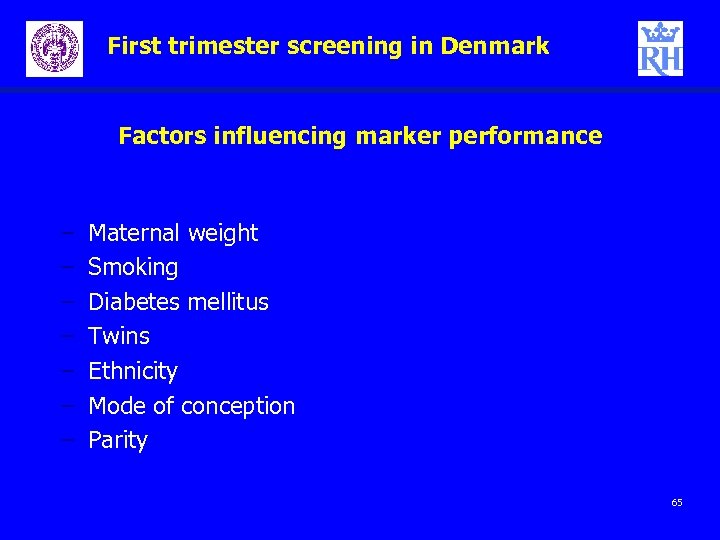 First trimester screening in Denmark

RH

Factors influencing marker performance

– Maternal weight
– Smoking
– Diabetes mellitus
– Twins
– Ethnicity
– Mode of conception
– Parity

65